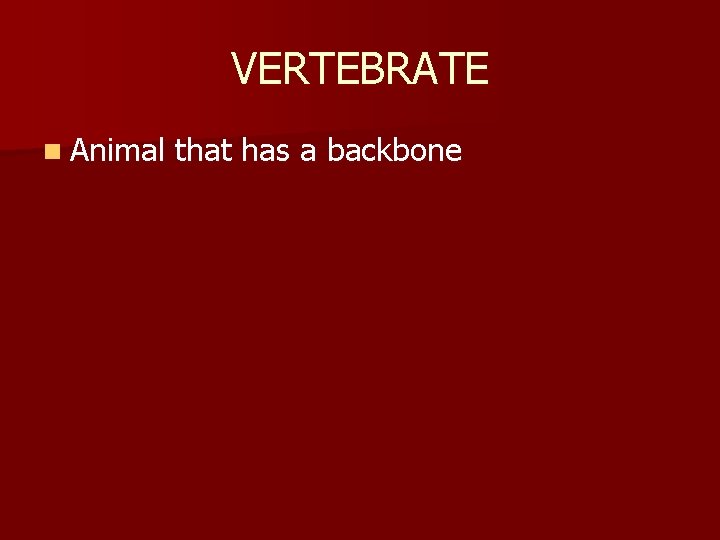 VERTEBRATE

Animal that has a backbone